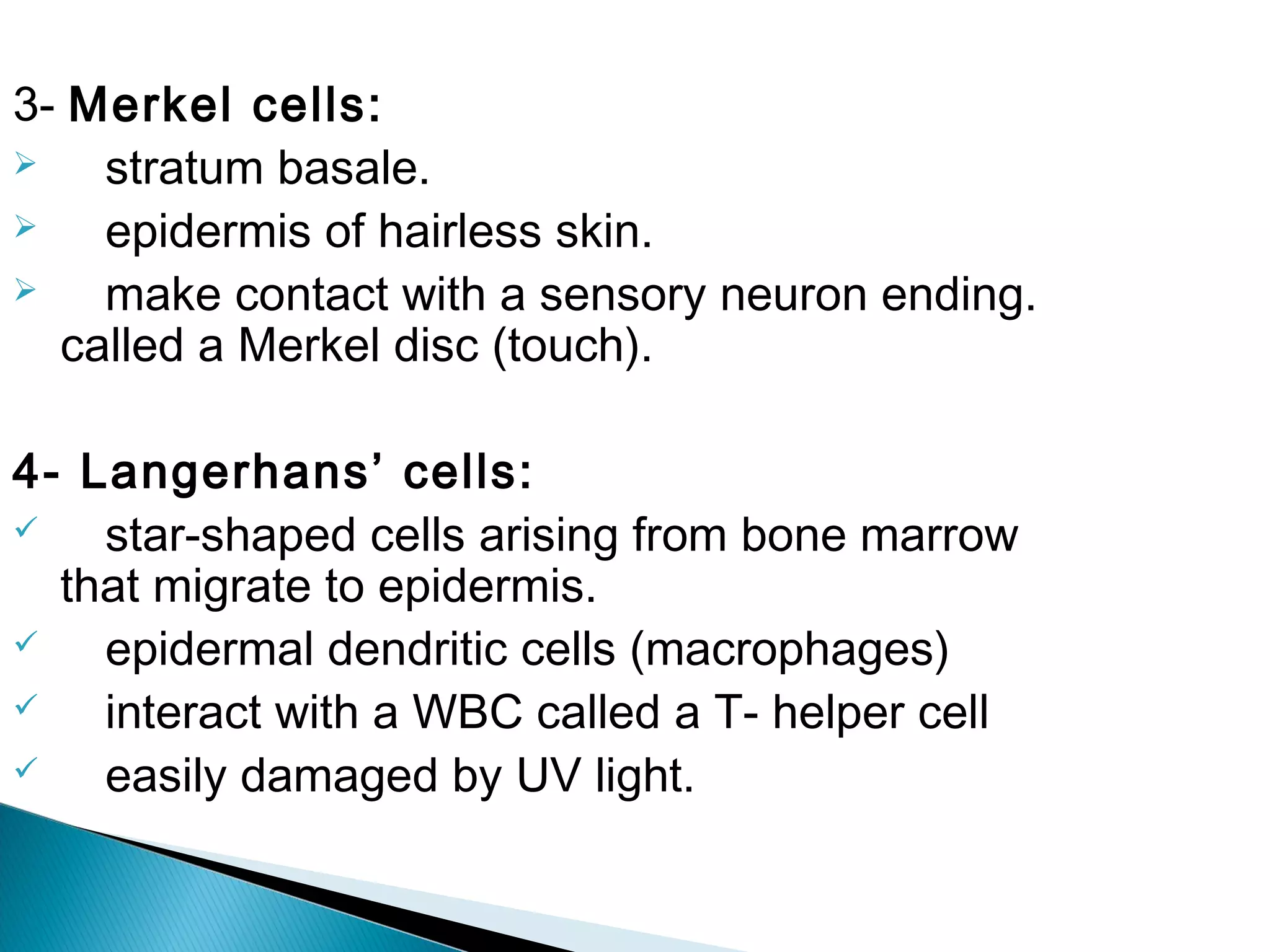 3- Merkel cells:

➢ stratum basale.

➢ epidermis of hairless skin.

➢ make contact with a sensory neuron ending. called a Merkel disc (touch).

4- Langerhans’ cells:

✓ star-shaped cells arising from bone marrow that migrate to epidermis.

✓ epidermal dendritic cells (macrophages)

✓ interact with a WBC called a T- helper cell

✓ easily damaged by UV light.